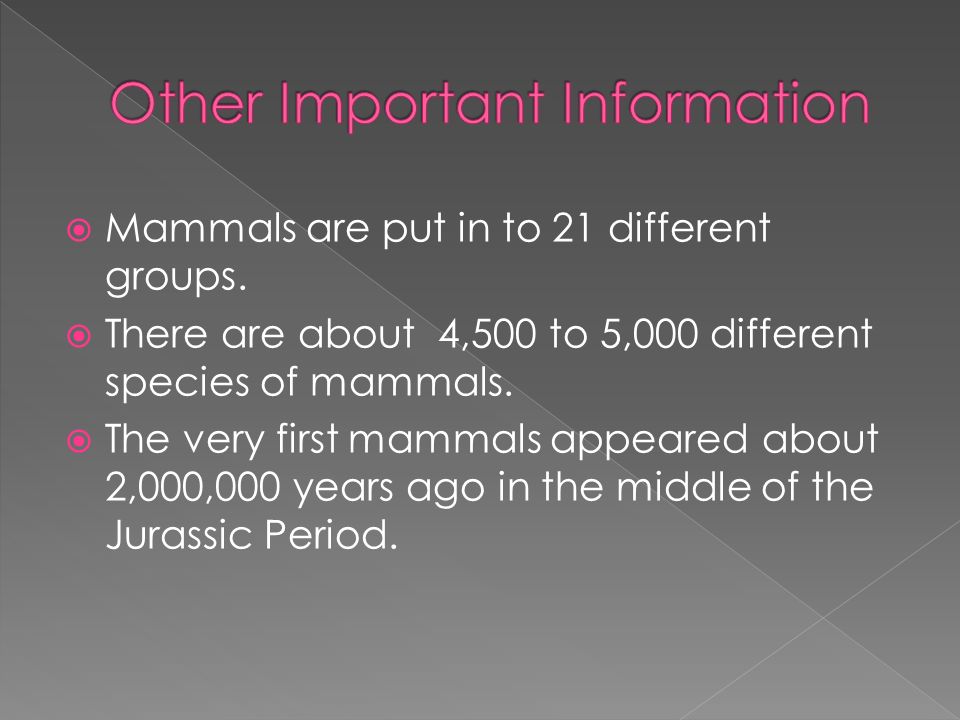 Other Important Information

Mammals are put in to 21 different groups.

There are about  4,500 to 5,000 different species of mammals.

The very first mammals appeared about 2,000,000 years ago in the middle of the Jurassic Period.